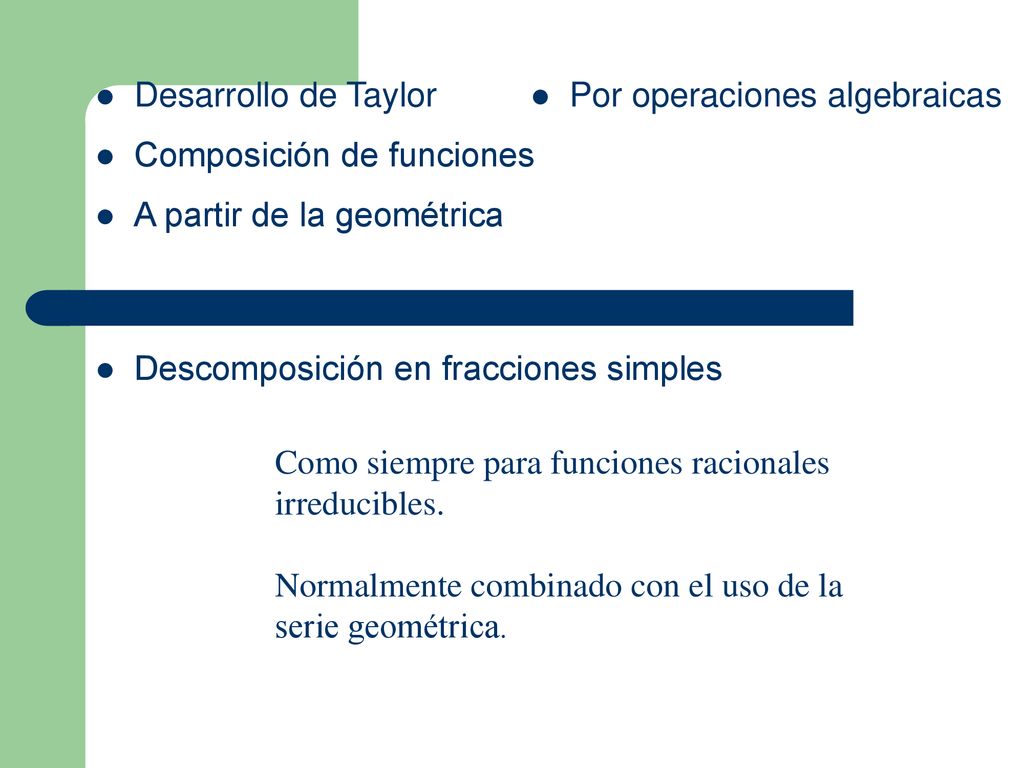 - Desarrollo de Taylor
- Composición de funciones
- A partir de la geométrica

- Por operaciones algebraicas

- Descomposición en fracciones simples

Como siempre para funciones racionales irreducibles.

Normalmente combinado con el uso de la serie geométrica.